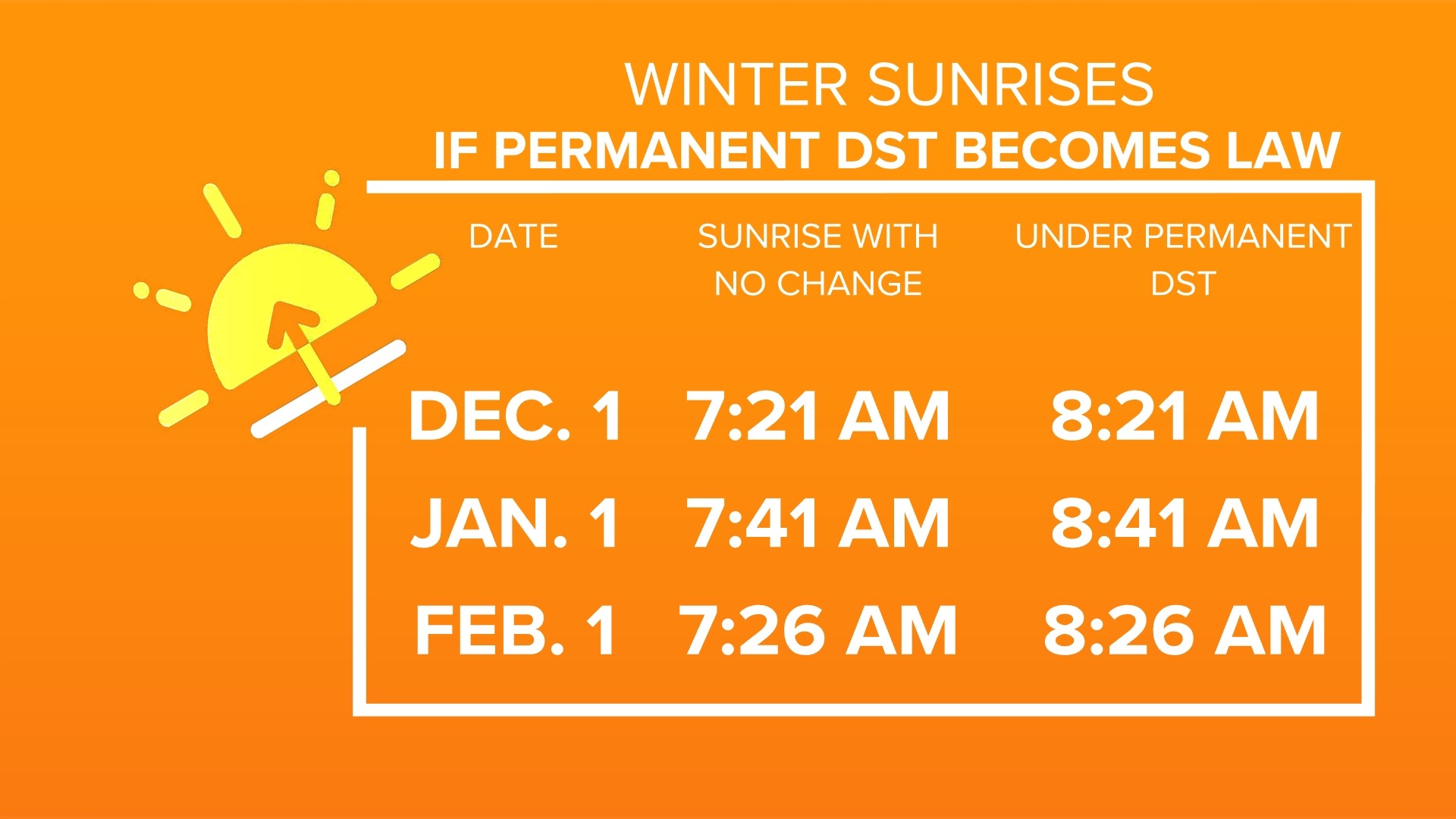 WINTER SUNRISES
IF PERMANENT DST BECOMES LAW

| DATE | SUNRISE WITH NO CHANGE | UNDER PERMANENT DST |
|---|---|---|
| DEC. 1 | 7:21 AM | 8:21 AM |
| JAN. 1 | 7:41 AM | 8:41 AM |
| FEB. 1 | 7:26 AM | 8:26 AM |